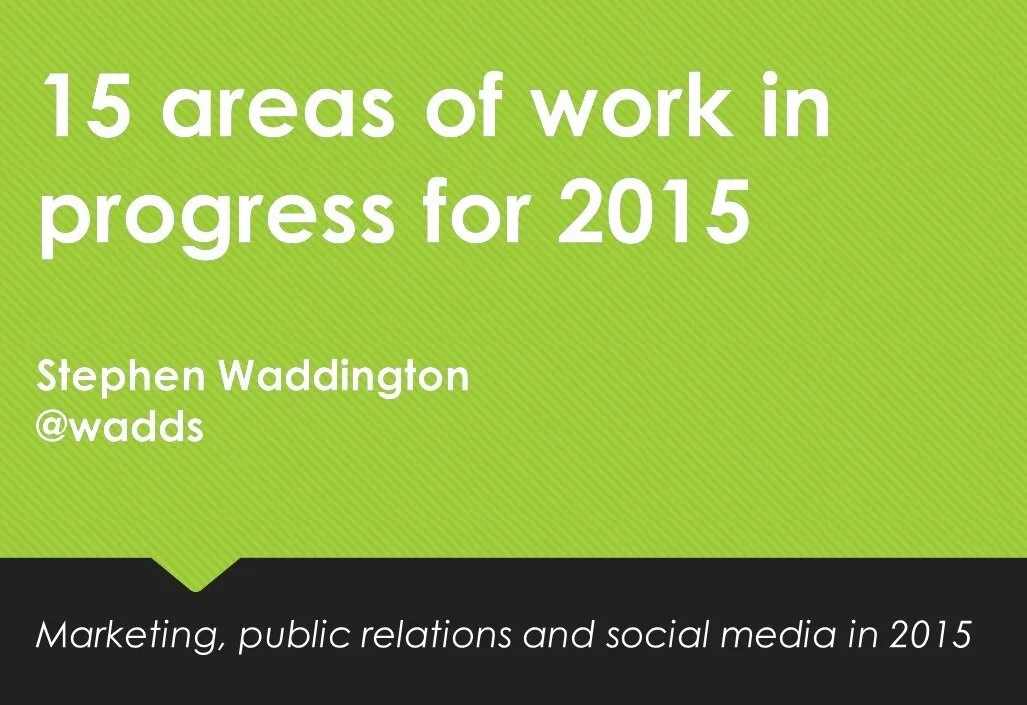 15 areas of work in progress for 2015

Stephen Waddington
@wadds

Marketing, public relations and social media in 2015